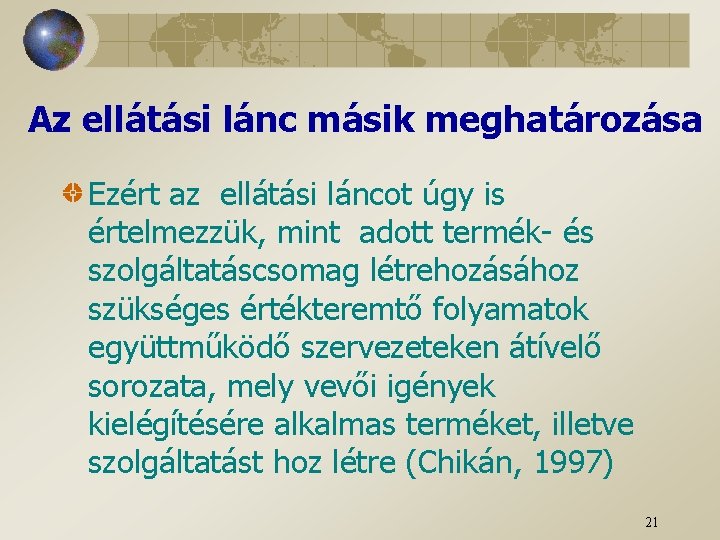 Az ellátási lánc másik meghatározása

Ezért az  ellátási láncot úgy is értelmezzük, mint  adott termék- és szolgáltatáscsomag létrehozásához szükséges értékteremtő folyamatok együttműködő szervezeteken átívelő sorozata, mely vevői igények kielégítésére alkalmas terméket, illetve szolgáltatást hoz létre (Chikán, 1997)

21